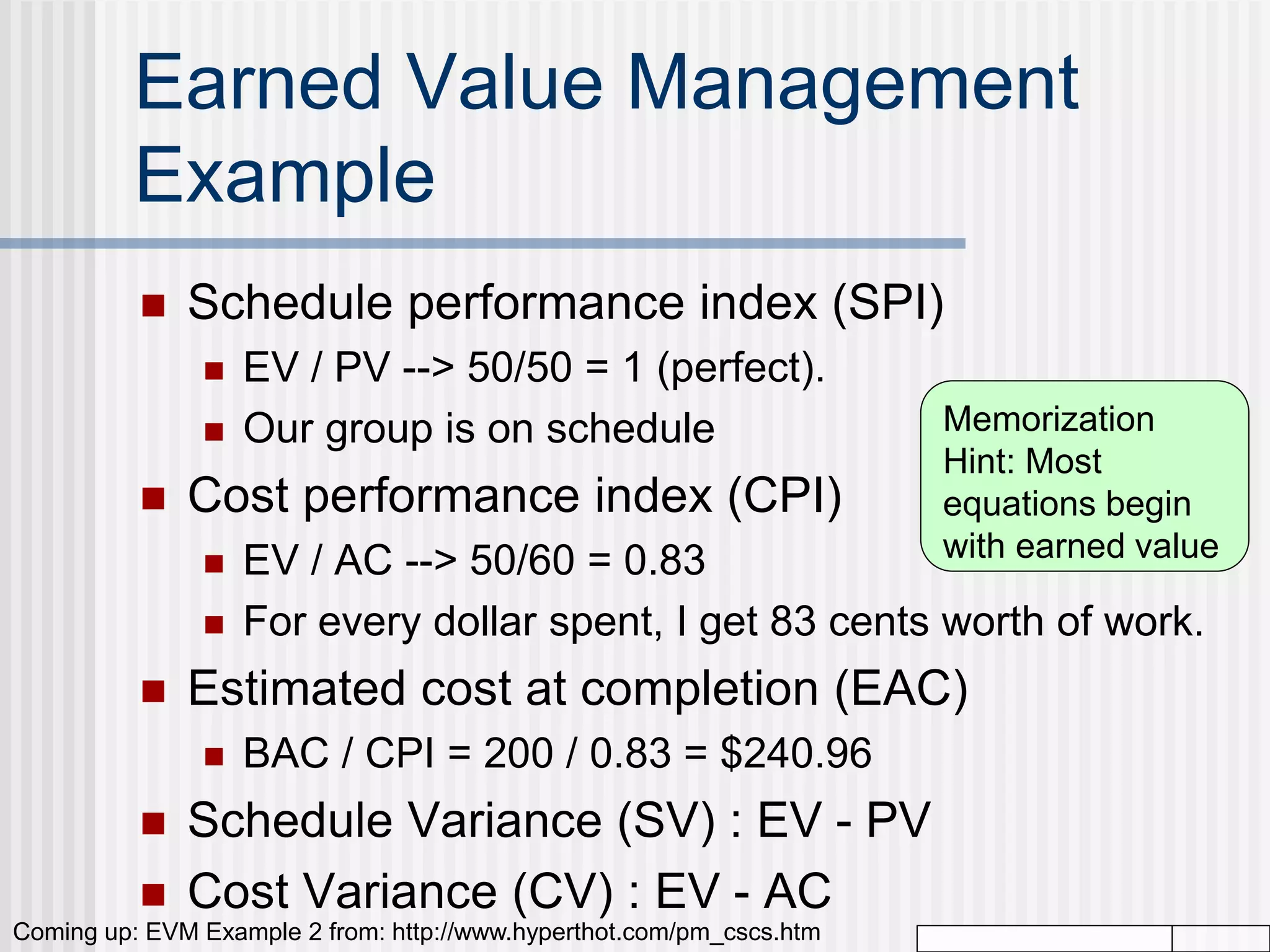 Earned Value Management Example

Schedule performance index (SPI)

EV / PV --> 50/50 = 1 (perfect).

Our group is on schedule

Cost performance index (CPI)

EV / AC --> 50/60 = 0.83

For every dollar spent, I get 83 cents worth of work.

Estimated cost at completion (EAC)

BAC / CPI = 200 / 0.83 = $240.96

Schedule Variance (SV) : EV - PV

Cost Variance (CV) : EV - AC

Memorization Hint: Most equations begin with earned value

Coming up: EVM Example 2 from: http://www.hyperthot.com/pm_cscs.htm